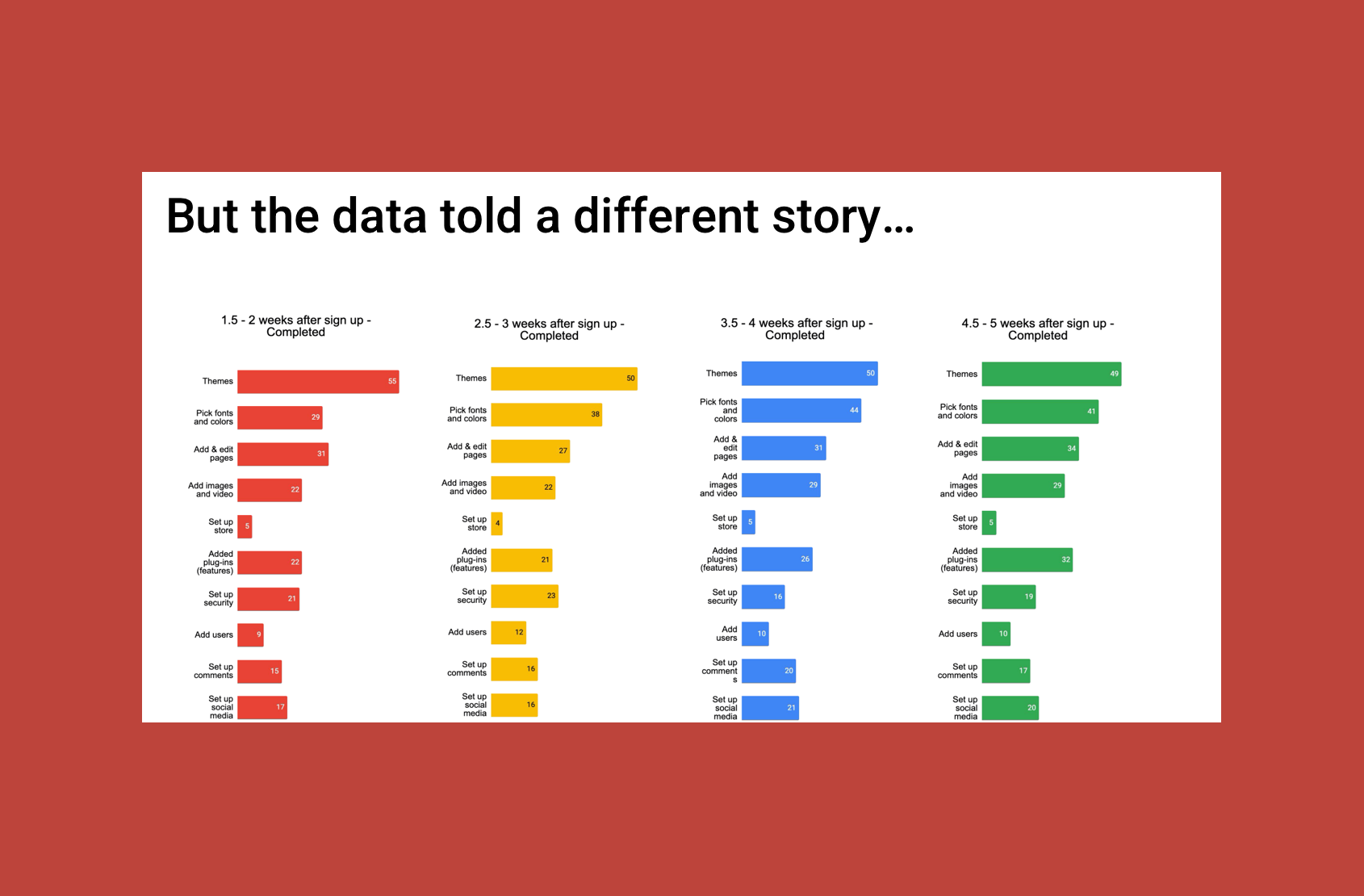 But the data told a different story...

1.5 - 2 weeks after sign up - Completed

Themes 55
Pick fonts and colors 29
Add & edit pages 31
Add images and video 22
Set up store 5
Added plug-ins (features) 22
Set up security 21
Add users 9
Set up comments 15
Set up social media 17

2.5 - 3 weeks after sign up - Completed

Themes 50
Pick fonts and colors 38
Add & edit pages 27
Add images and video 22
Set up store 4
Added plug-ins (features) 21
Set up security 23
Add users 12
Set up comments 16
Set up social media 16

3.5 - 4 weeks after sign up - Completed

Themes 50
Pick fonts and colors 44
Add & edit pages 31
Add images and video 29
Set up store 5
Added plug-ins (features) 26
Set up security 16
Add users 10
Set up comment s 20
Set up social media 21

4.5 - 5 weeks after sign up - Completed

Themes 49
Pick fonts and colors 41
Add & edit pages 34
Add images and video 29
Set up store 5
Added plug-ins (features) 32
Set up security 19
Add users 10
Set up comments 17
Set up social media 20